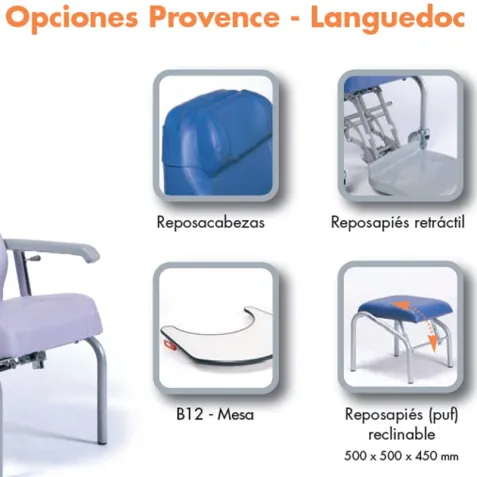 Opciones Provence - Languedoc

Reposacabezas

Reposapiés retráctil

B12 - Mesa

Reposapiés (puf) reclinable
500 x 500 x 450 mm